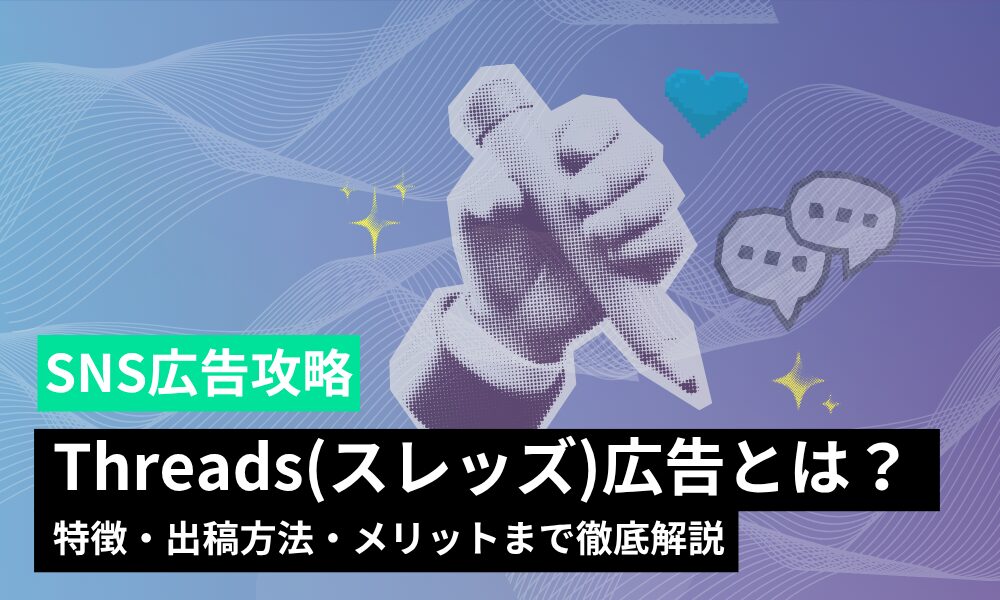 SNS広告攻略

Threads(スレッズ)広告とは？

特徴・出稿方法・メリットまで徹底解説